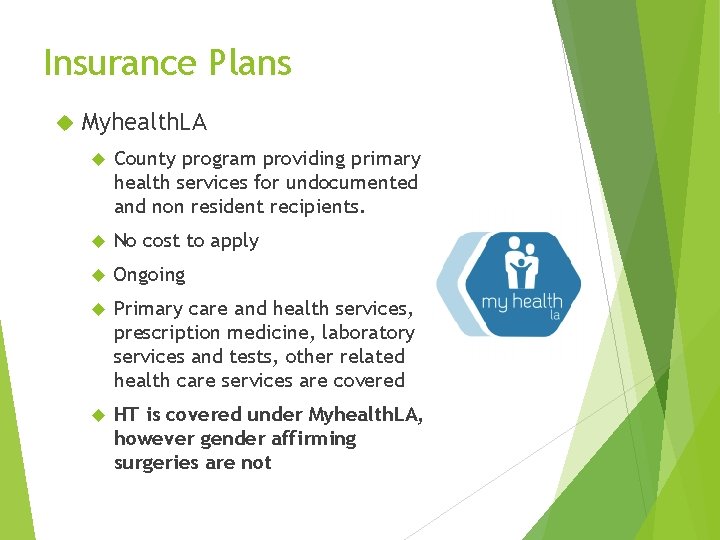 Insurance Plans

MyhealthLA

County program providing primary health services for undocumented and non resident recipients.

No cost to apply

Ongoing

Primary care and health services, prescription medicine, laboratory services and tests, other related health care services are covered

HT is covered under MyhealthLA, however gender affirming surgeries are not

my health la